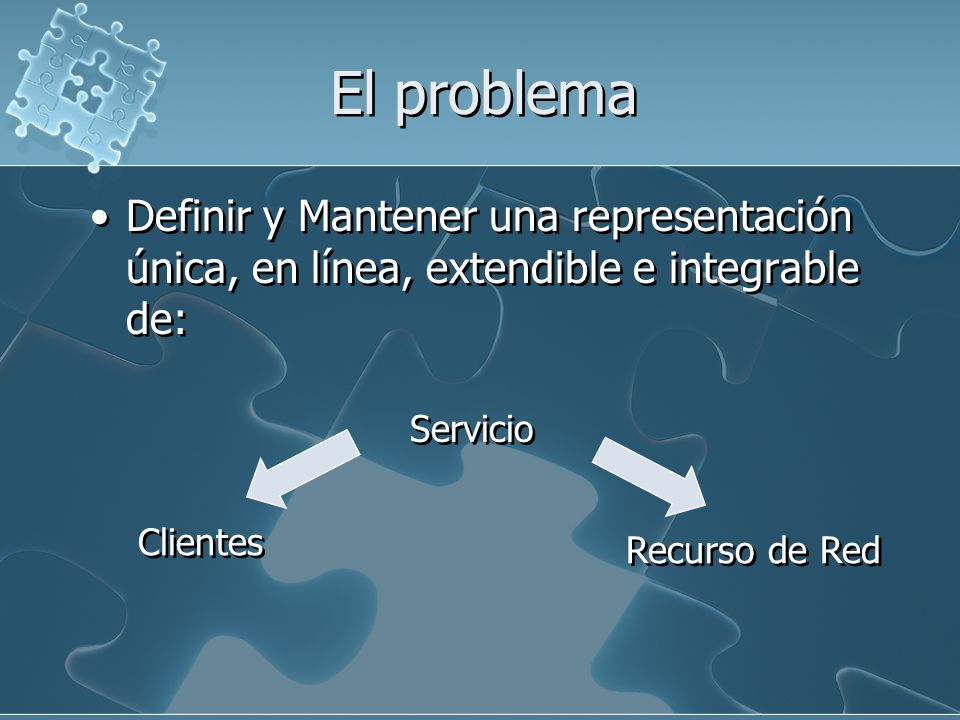 El problema

• Definir y Mantener una representación única, en línea, extendible e integrable de:

Servicio

Clientes

Recurso de Red